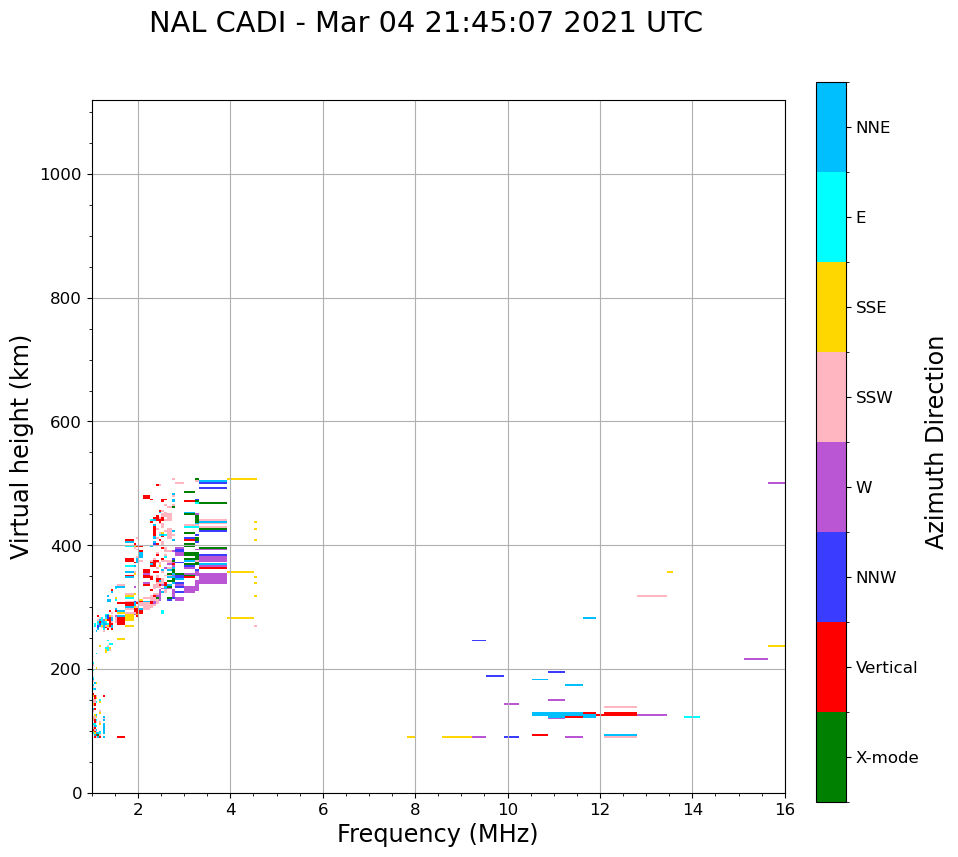 NAL CADI - Mar 04 21:45:07 2021 UTC

Virtual height (km)

1000
800
600
400
200
0

2
4
6
8
10
12
14
16

Frequency (MHz)

NNE
E
SSE
SSW
W
NNW
Vertical
X-mode

Azimuth Direction